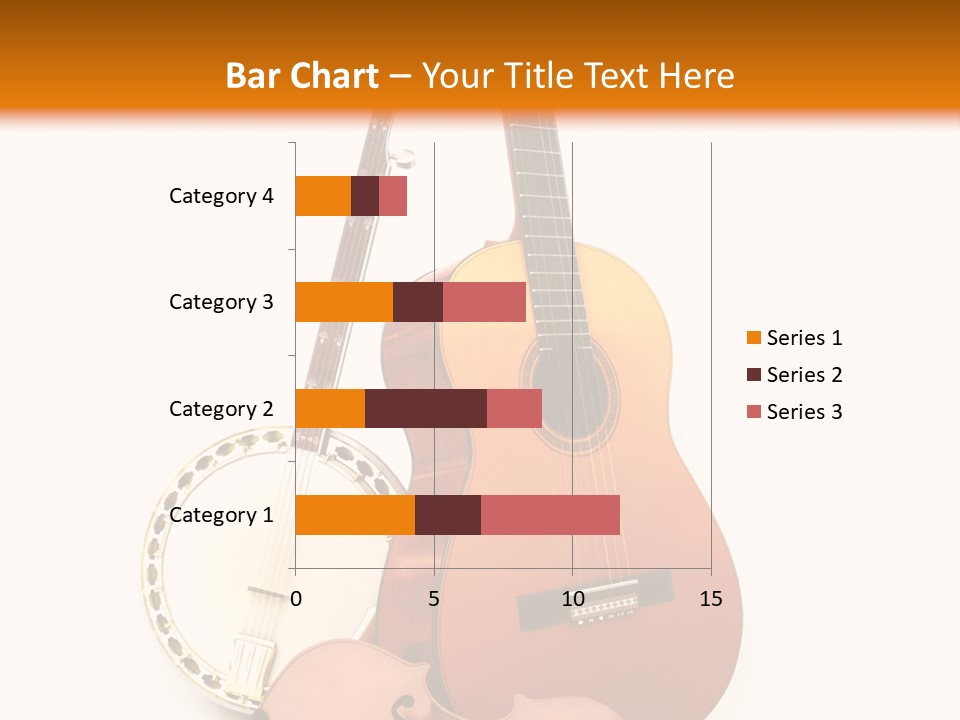 Bar Chart – Your Title Text Here

Category 4
Category 3
Category 2
Category 1

0
5
10
15

Series 1
Series 2
Series 3